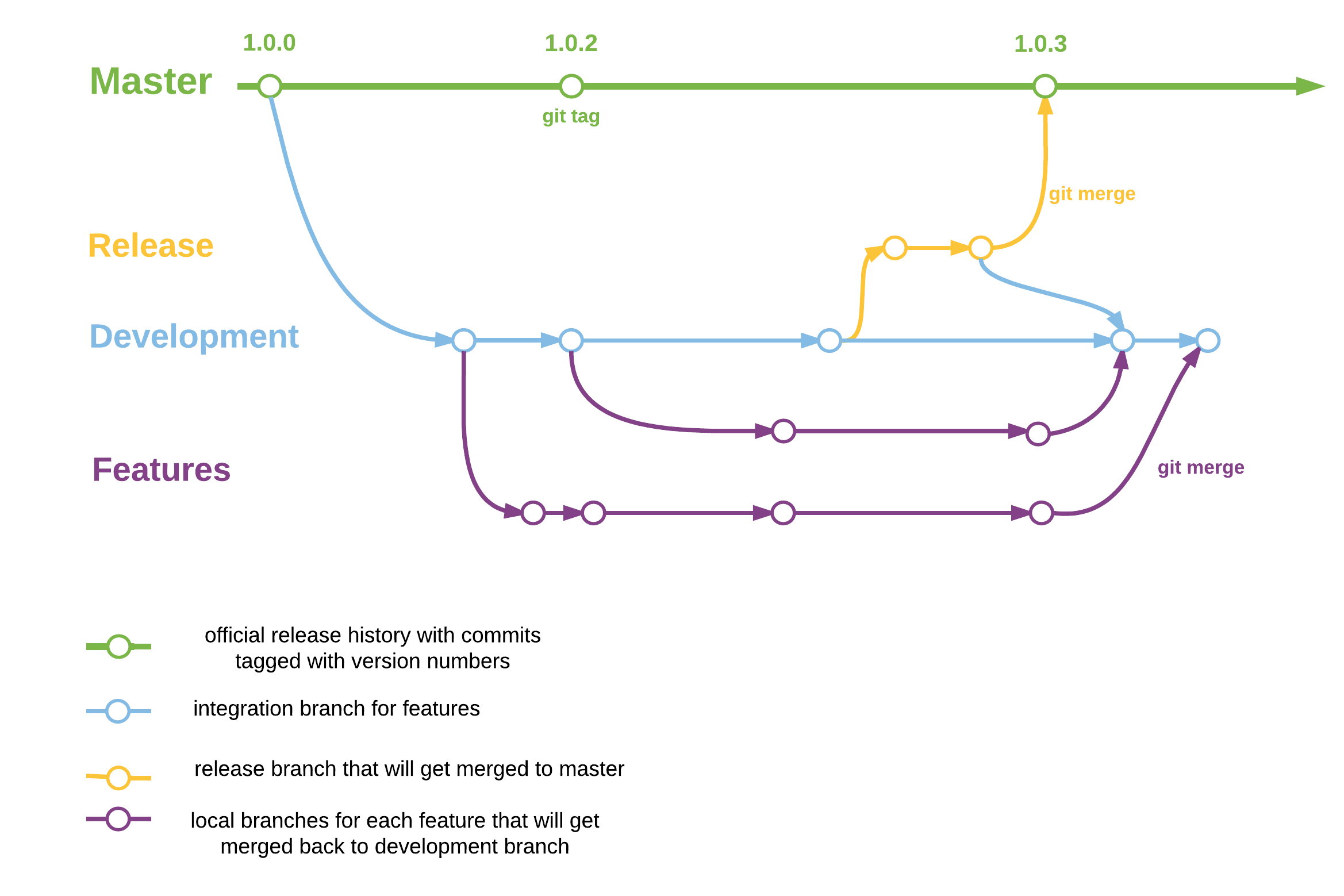 1.0.0

1.0.2

1.0.3

Master

git tag

git merge

Release

Development

Features

git merge

official release history with commits tagged with version numbers

integration branch for features

release branch that will get merged to master

local branches for each feature that will get merged back to development branch